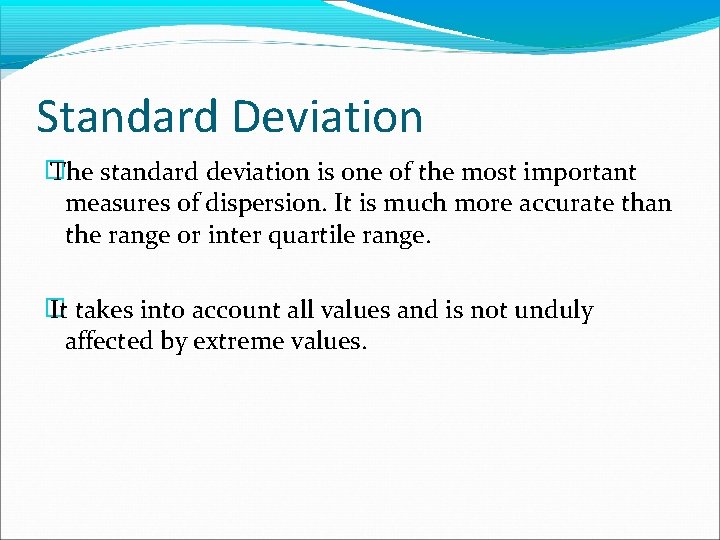 Standard Deviation

The standard deviation is one of the most important measures of dispersion. It is much more accurate than the range or inter quartile range.

It takes into account all values and is not unduly affected by extreme values.